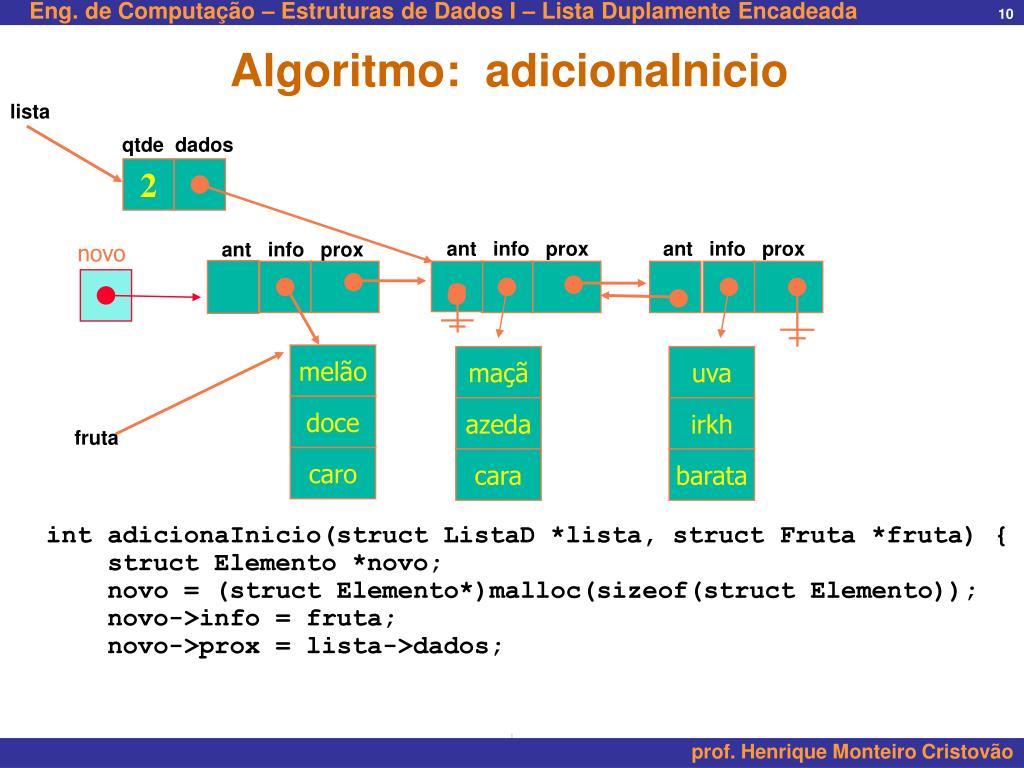 Eng. de Computação – Estruturas de Dados I – Lista Duplamente Encadeada

10

Algoritmo: adicionaInicio

lista

qtde dados

2

novo

ant info prox

ant info prox

ant info prox

melão

doce

caro

maçã

azeda

cara

uva

irkh

barata

fruta

int adicionaInicio(struct ListaD *lista, struct Fruta *fruta) {
struct Elemento *novo;
novo = (struct Elemento*)malloc(sizeof(struct Elemento));
novo->info = fruta;
novo->prox = lista->dados;

prof. Henrique Monteiro Cristovão